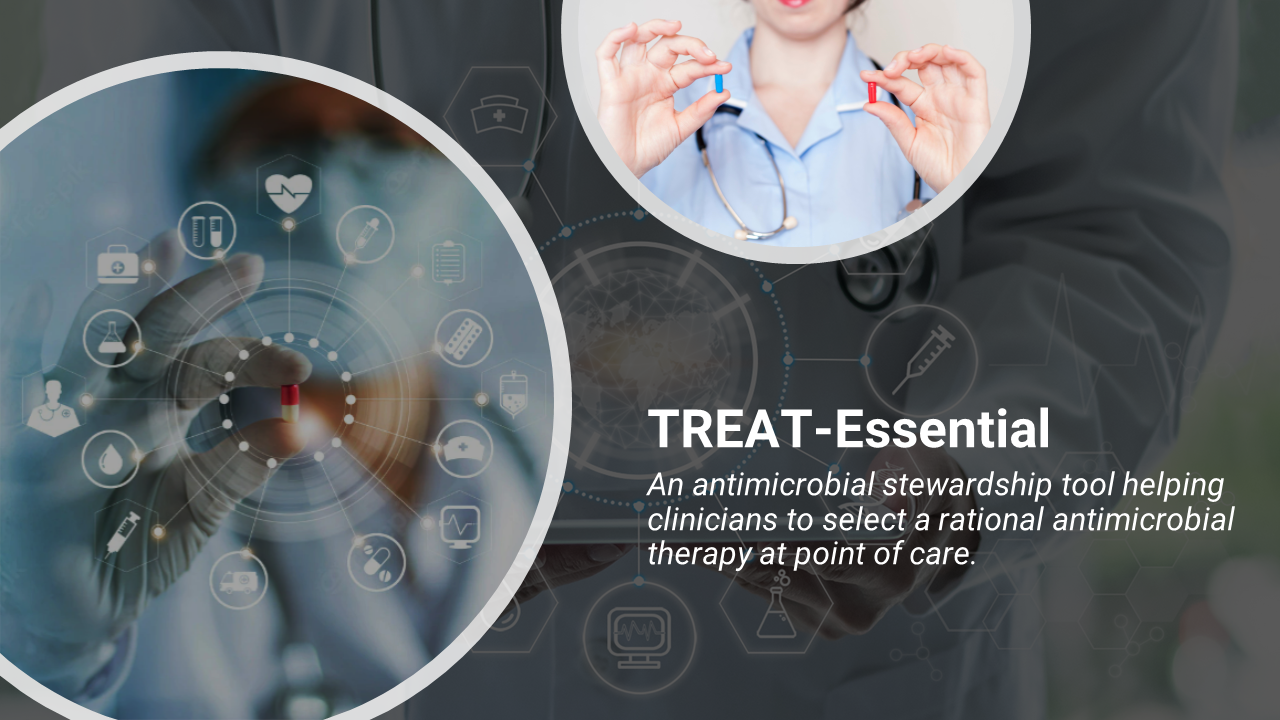 TREAT-Essential

An antimicrobial stewardship tool helping clinicians to select a rational antimicrobial therapy at point of care.